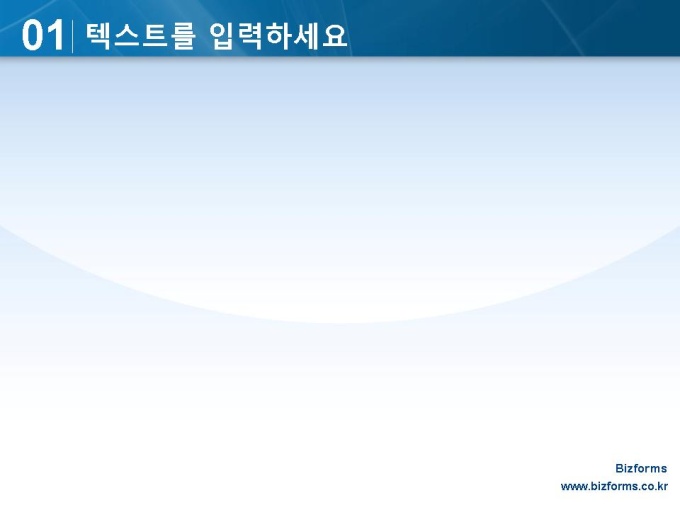 01 텍스트를 입력하세요

Bizforms
www.bizforms.co.kr